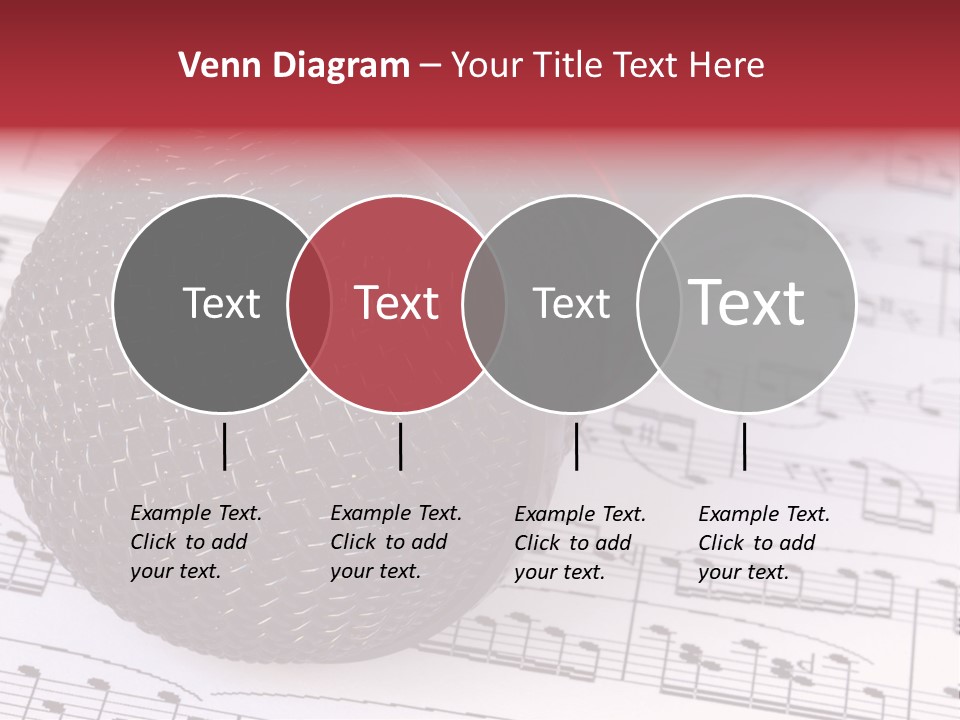 Venn Diagram – Your Title Text Here

Text

Text

Text

Text

Example Text. Click to add your text.

Example Text. Click to add your text.

Example Text. Click to add your text.

Example Text. Click to add your text.